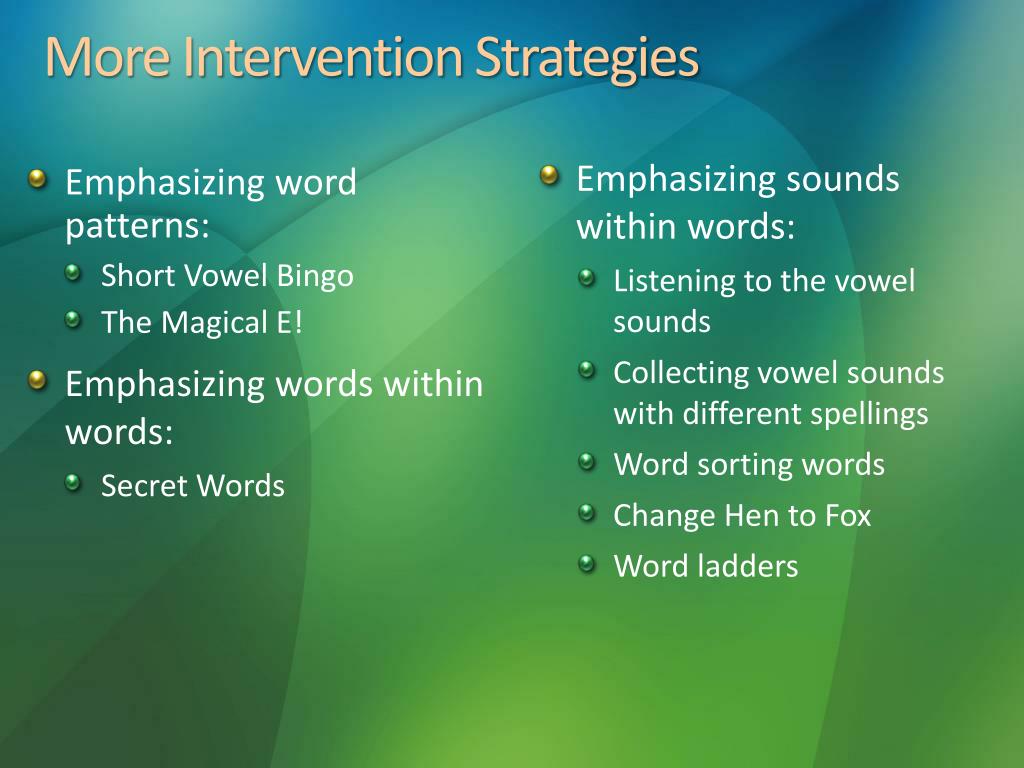 More Intervention Strategies

Emphasizing word patterns:
Short Vowel Bingo
The Magical E!

Emphasizing words within words:
Secret Words

Emphasizing sounds within words:
Listening to the vowel sounds
Collecting vowel sounds with different spellings
Word sorting words
Change Hen to Fox
Word ladders